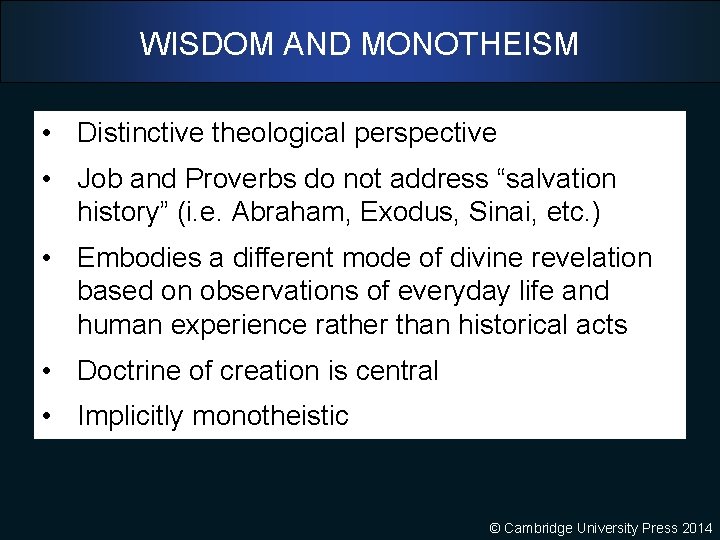 WISDOM AND MONOTHEISM

• Distinctive theological perspective
• Job and Proverbs do not address “salvation history” (i.e. Abraham, Exodus, Sinai, etc.)
• Embodies a different mode of divine revelation based on observations of everyday life and human experience rather than historical acts
• Doctrine of creation is central
• Implicitly monotheistic

© Cambridge University Press 2014